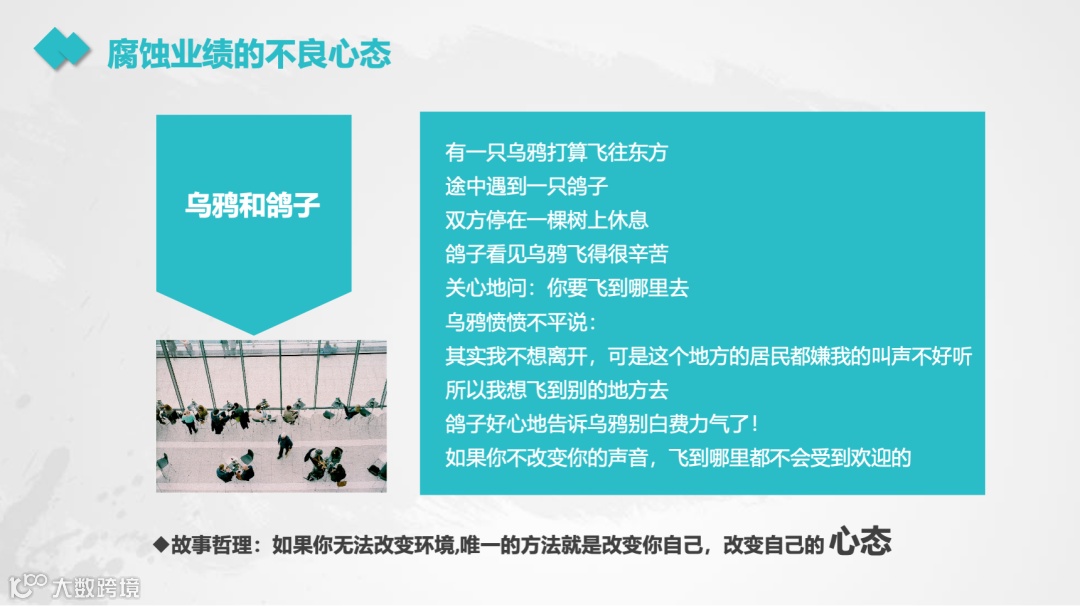 腐蚀业绩的不良心态

乌鸦和鸽子

有一只乌鸦打算飞往东方
途中遇到一只鸽子
双方停在一棵树上休息
鸽子看见乌鸦飞得很辛苦
关心地问：你要飞到哪里去
乌鸦愤愤不平说：
其实我不想离开，可是这个地方的居民都嫌我的叫声不好听
所以我想飞到别的地方去
鸽子好心地告诉乌鸦别白费力气了！
如果你不改变你的声音，飞到哪里都不会受到欢迎的

◆故事哲理：如果你无法改变环境,唯一的方法就是改变你自己，改变自己的 心态

大数跨境